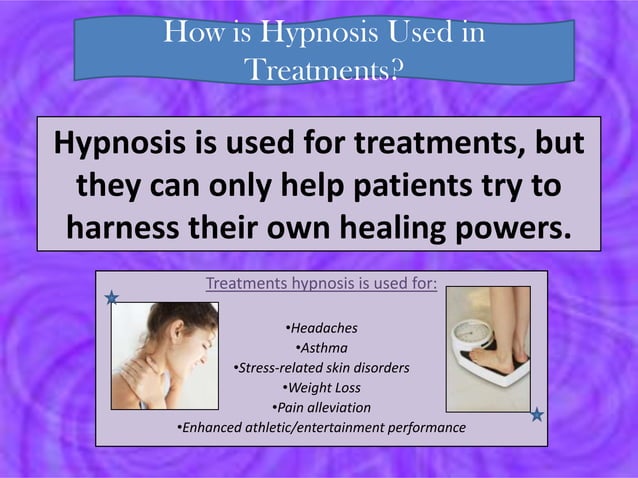 How is Hypnosis Used in Treatments?

Hypnosis is used for treatments, but they can only help patients try to harness their own healing powers.

Treatments hypnosis is used for:

•Headaches
•Asthma
•Stress-related skin disorders
•Weight Loss
•Pain alleviation
•Enhanced athletic/entertainment performance